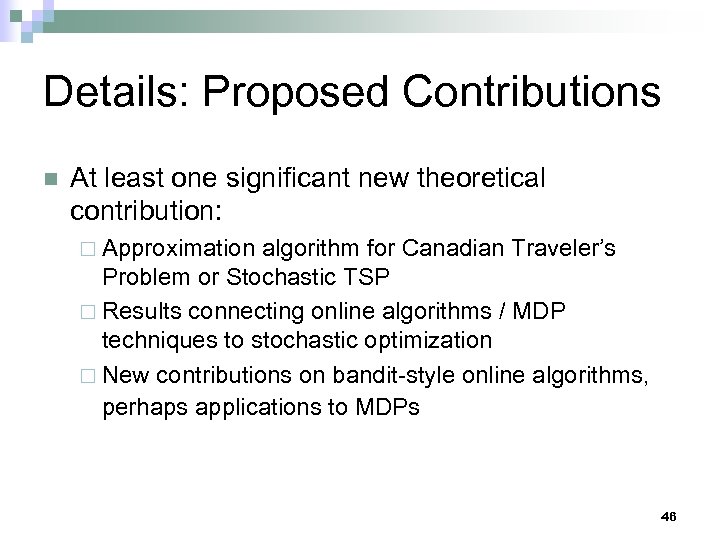 Details: Proposed Contributions

At least one significant new theoretical contribution:

Approximation algorithm for Canadian Traveler's Problem or Stochastic TSP

Results connecting online algorithms / MDP techniques to stochastic optimization

New contributions on bandit-style online algorithms, perhaps applications to MDPs

46